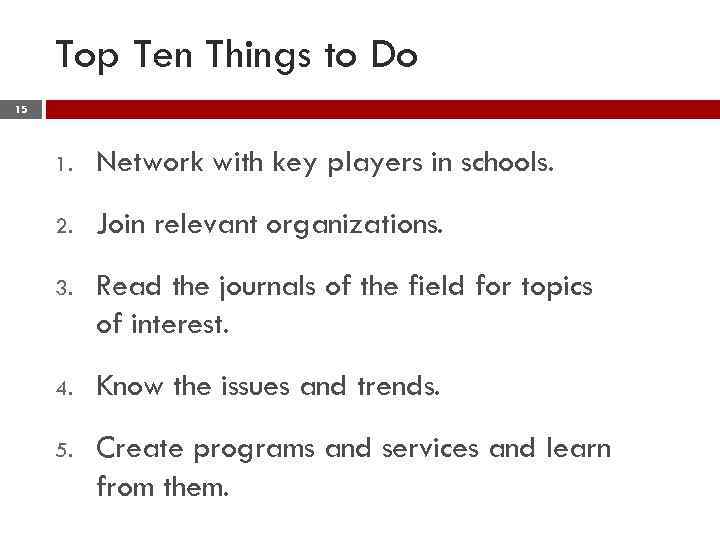 Top Ten Things to Do

15

1. Network with key players in schools.

2. Join relevant organizations.

3. Read the journals of the field for topics of interest.

4. Know the issues and trends.

5. Create programs and services and learn from them.